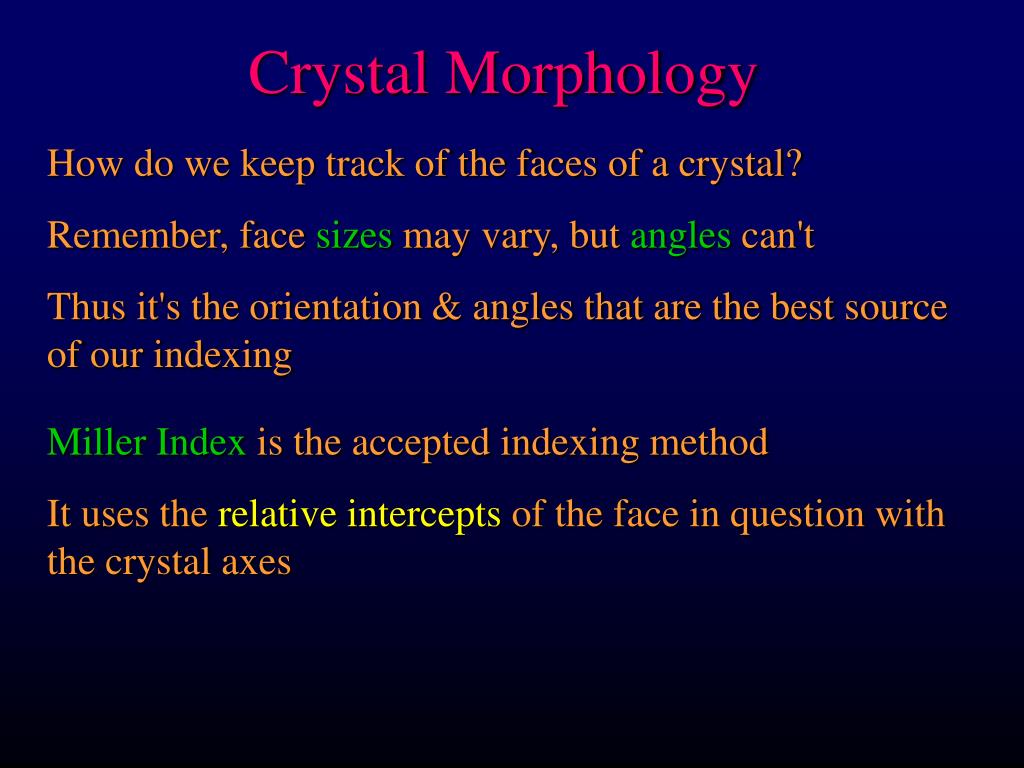 Crystal Morphology

How do we keep track of the faces of a crystal?

Remember, face sizes may vary, but angles can't

Thus it's the orientation & angles that are the best source of our indexing

Miller Index is the accepted indexing method

It uses the relative intercepts of the face in question with the crystal axes